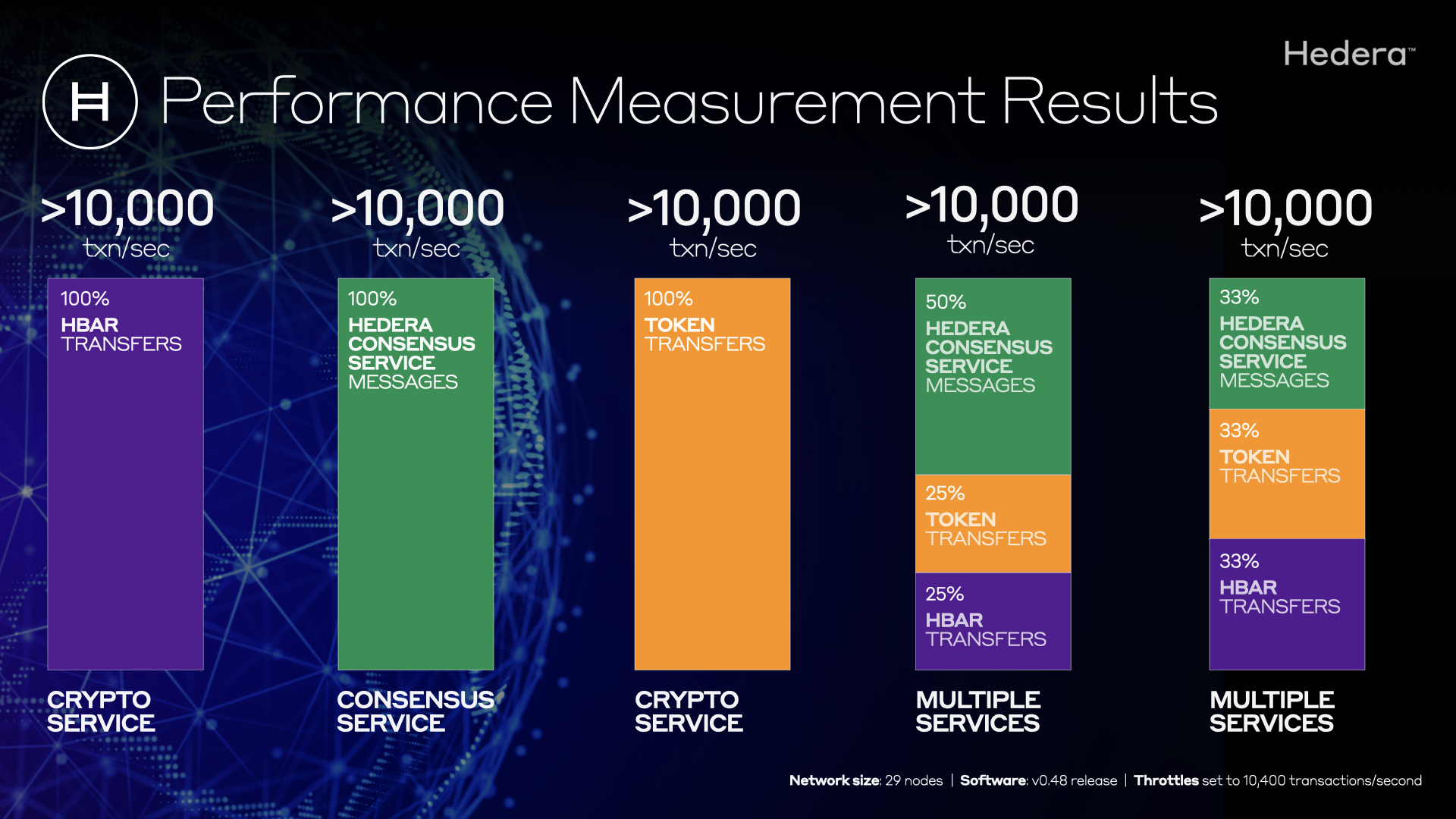 Hedera™

Performance Measurement Results

>10,000
txn/sec

100%
HBAR
TRANSFERS

CRYPTO
SERVICE

>10,000
txn/sec

100%
HEDERA
CONSENSUS
SERVICE
MESSAGES

CONSENSUS
SERVICE

>10,000
txn/sec

100%
TOKEN
TRANSFERS

CRYPTO
SERVICE

>10,000
txn/sec

50%
HEDERA
CONSENSUS
SERVICE
MESSAGES

25%
TOKEN
TRANSFERS

25%
HBAR
TRANSFERS

MULTIPLE
SERVICES

>10,000
txn/sec

33%
HEDERA
CONSENSUS
SERVICE
MESSAGES

33%
TOKEN
TRANSFERS

33%
HBAR
TRANSFERS

MULTIPLE
SERVICES

Network size: 29 nodes | Software: v0.48 release | Throttles set to 10,400 transactions/second